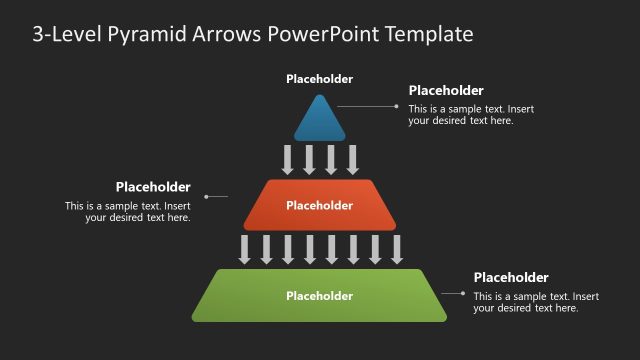 3-Level Pyramid Arrows PowerPoint Template

Placeholder

Placeholder

This is a sample text. Insert your desired text here.

Placeholder

This is a sample text. Insert your desired text here.

Placeholder

Placeholder

Placeholder

This is a sample text. Insert your desired text here.